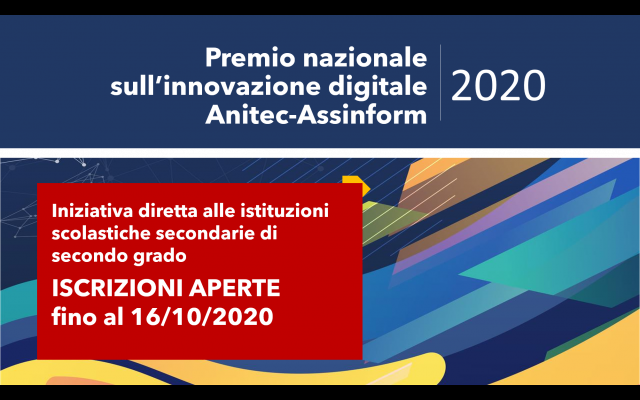 Premio nazionale sull’innovazione digitale Anitec-Assinform

2020

Iniziativa diretta alle istituzioni scolastiche secondarie di secondo grado

ISCRIZIONI APERTE fino al 16/10/2020